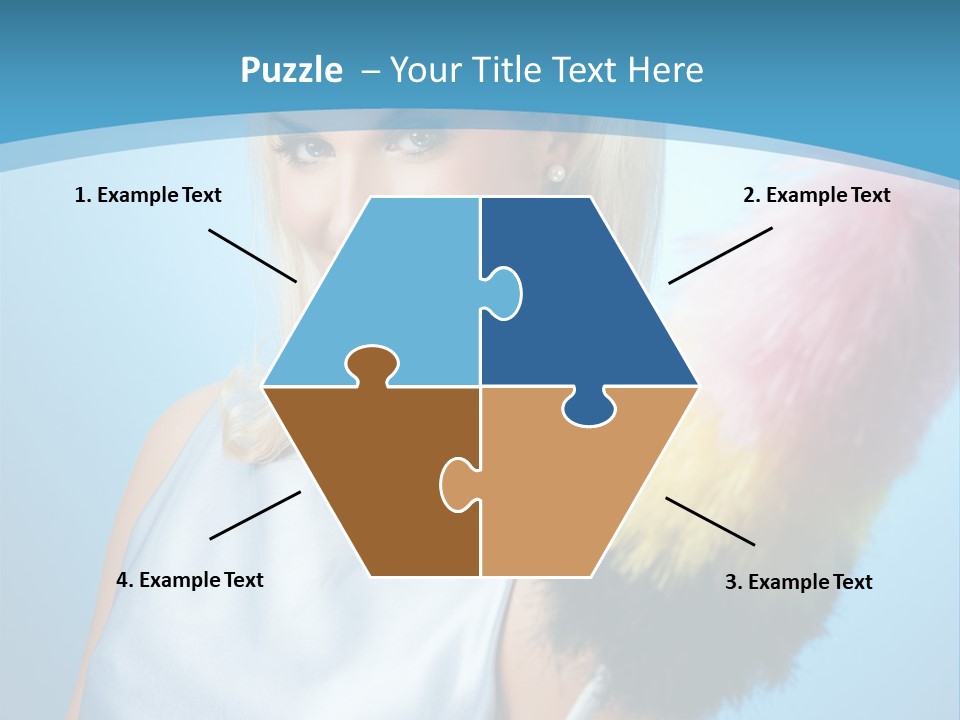 Puzzle – Your Title Text Here

1. Example Text

2. Example Text

4. Example Text

3. Example Text